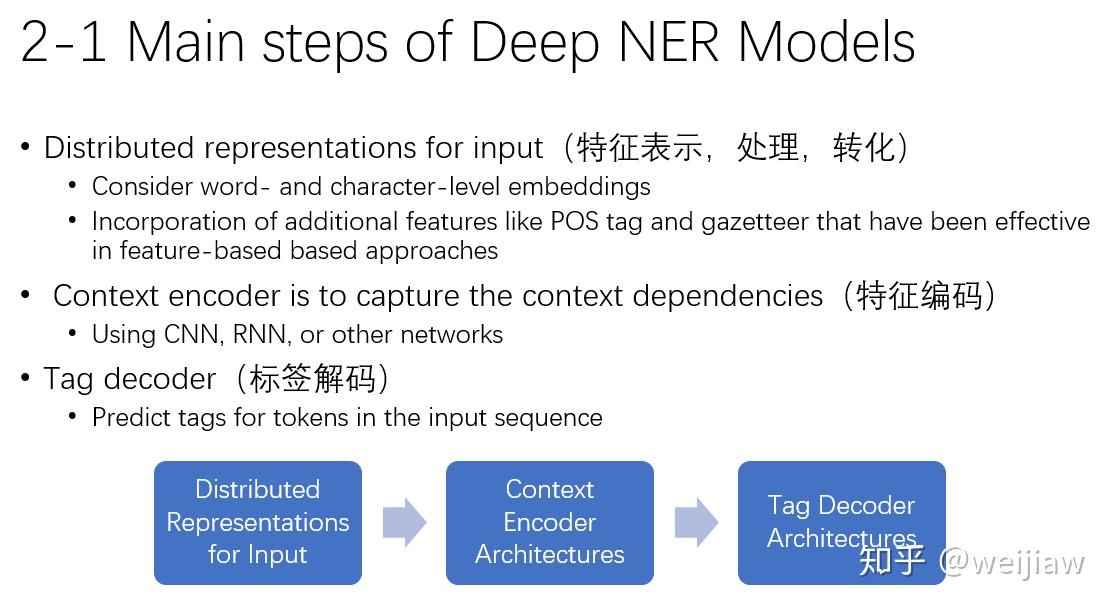 2-1 Main steps of Deep NER Models

• Distributed representations for input（特征表示，处理，转化）
• Consider word- and character-level embeddings
• Incorporation of additional features like POS tag and gazetteer that have been effective in feature-based based approaches

• Context encoder is to capture the context dependencies（特征编码）
• Using CNN, RNN, or other networks

• Tag decoder（标签解码）
• Predict tags for tokens in the input sequence

Distributed Representations for Input

Context Encoder Architectures

Tag Decoder Architectures

知乎 @weijiaw